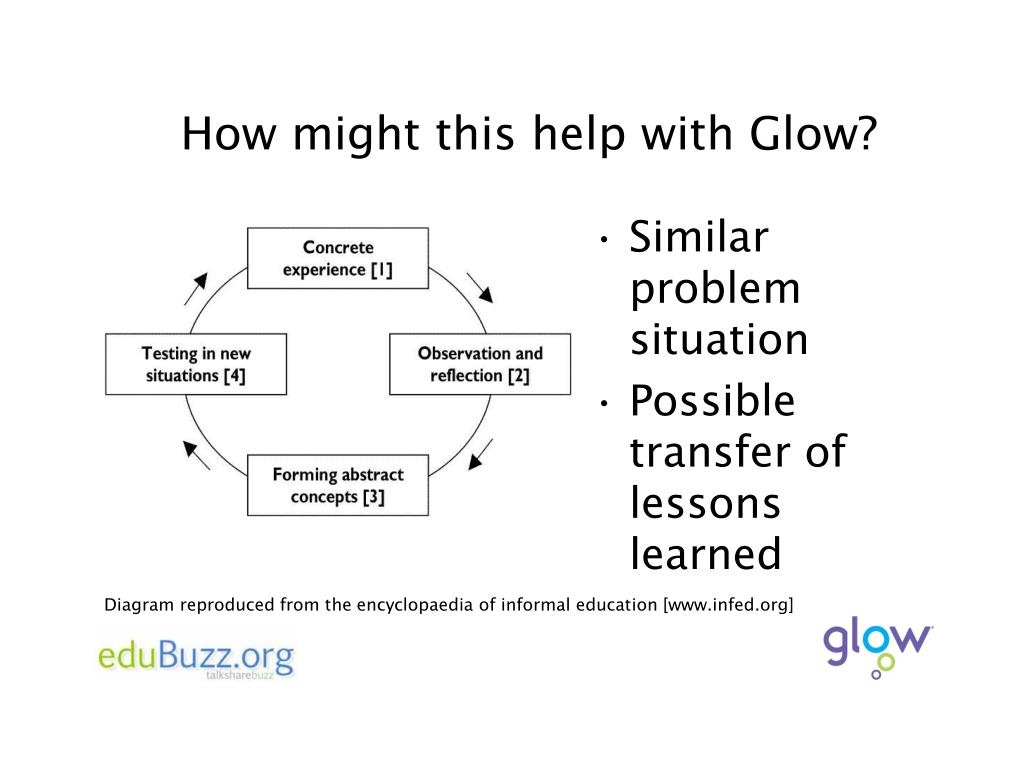 How might this help with Glow?

Concrete experience [1]

Observation and reflection [2]

Forming abstract concepts [3]

Testing in new situations [4]

• Similar problem situation
• Possible transfer of lessons learned

Diagram reproduced from the encyclopaedia of informal education [www.infed.org]

eduBuzz.org
talksharebuzz

glow